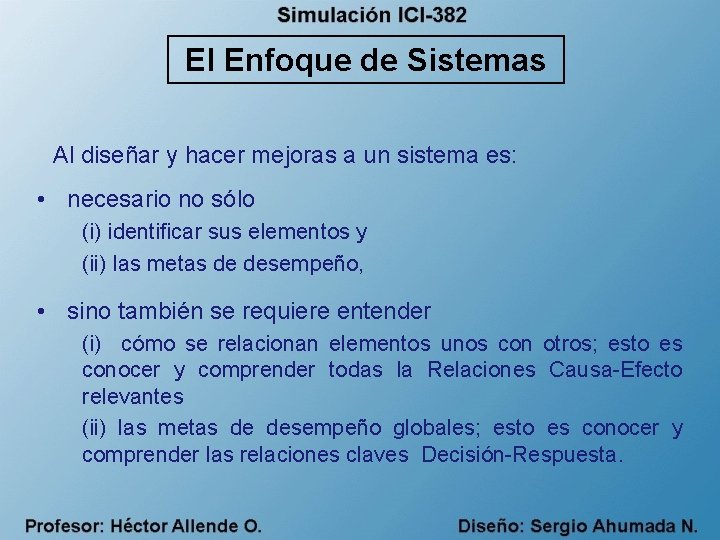 Simulación ICI-382

El Enfoque de Sistemas

Al diseñar y hacer mejoras a un sistema es:

• necesario no sólo

(i) identificar sus elementos y

(ii) las metas de desempeño,

• sino también se requiere entender

(i) cómo se relacionan elementos unos con otros; esto es conocer y comprender todas la Relaciones Causa-Efecto relevantes

(ii) las metas de desempeño globales; esto es conocer y comprender las relaciones claves Decisión-Respuesta.

Profesor: Héctor Allende O.

Diseño: Sergio Ahumada N.